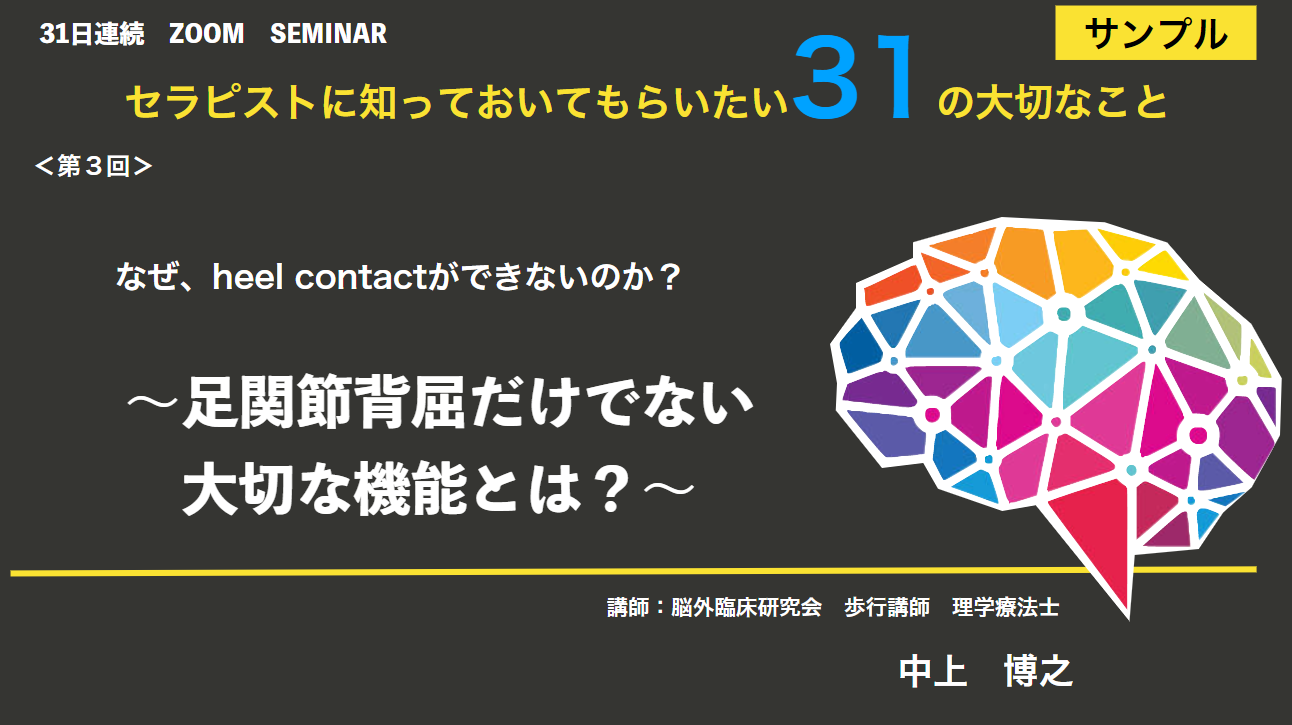 31日連続　ZOOM　SEMINAR

サンプル

セラピストに知っておいてもらいたい31の大切なこと

＜第３回＞

なぜ、heel contactができないのか？

～足関節背屈だけでない
大切な機能とは？～

講師：脳外臨床研究会　歩行講師　理学療法士

中上　博之